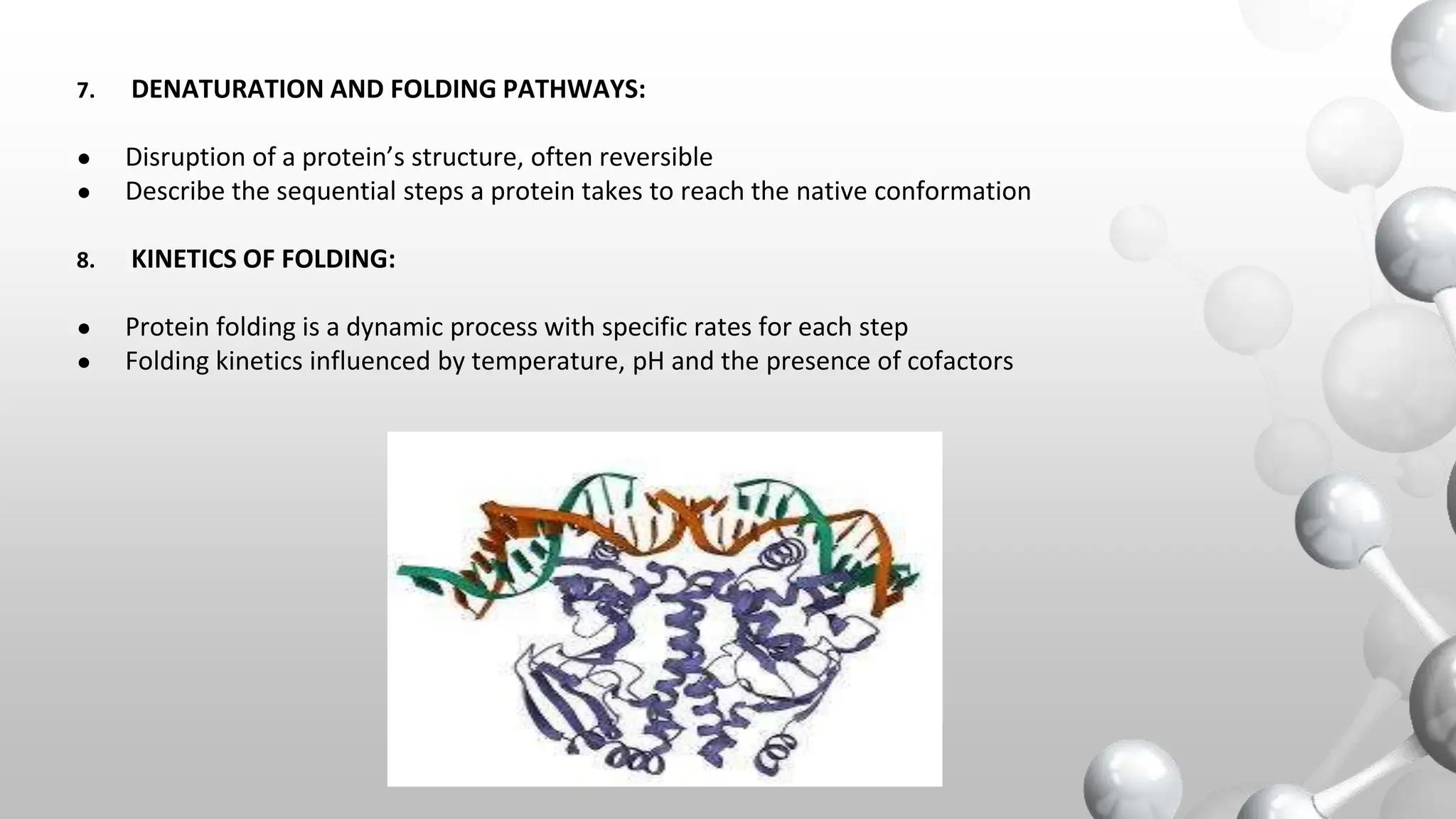 7. DENATURATION AND FOLDING PATHWAYS:

● Disruption of a protein’s structure, often reversible
● Describe the sequential steps a protein takes to reach the native conformation

8. KINETICS OF FOLDING:

● Protein folding is a dynamic process with specific rates for each step
● Folding kinetics influenced by temperature, pH and the presence of cofactors